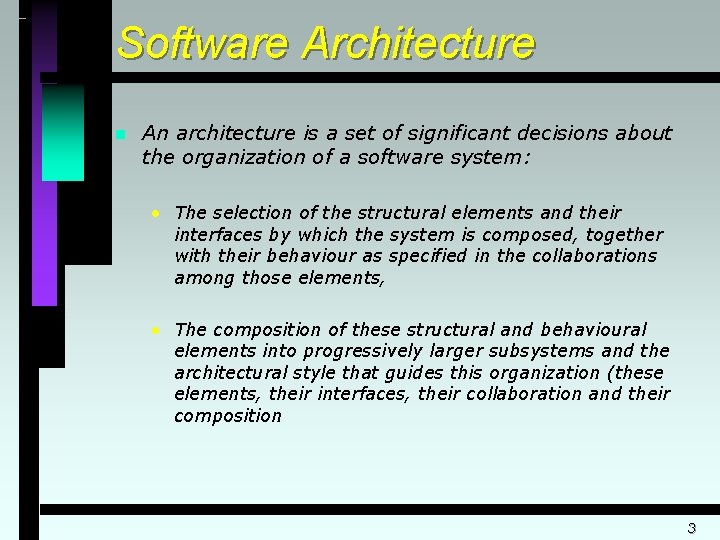 Software Architecture

An architecture is a set of significant decisions about the organization of a software system:

The selection of the structural elements and their interfaces by which the system is composed, together with their behaviour as specified in the collaborations among those elements,

The composition of these structural and behavioural elements into progressively larger subsystems and the architectural style that guides this organization (these elements, their interfaces, their collaboration and their composition

3